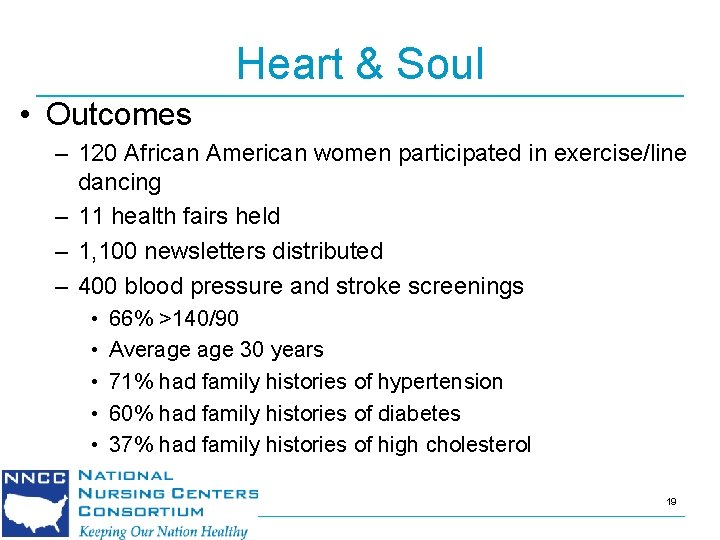 Heart & Soul

• Outcomes
– 120 African American women participated in exercise/line dancing
– 11 health fairs held
– 1,100 newsletters distributed
– 400 blood pressure and stroke screenings
• 66% >140/90
• Average age 30 years
• 71% had family histories of hypertension
• 60% had family histories of diabetes
• 37% had family histories of high cholesterol

NNCC NATIONAL NURSING CENTERS CONSORTIUM
Keeping Our Nation Healthy

19